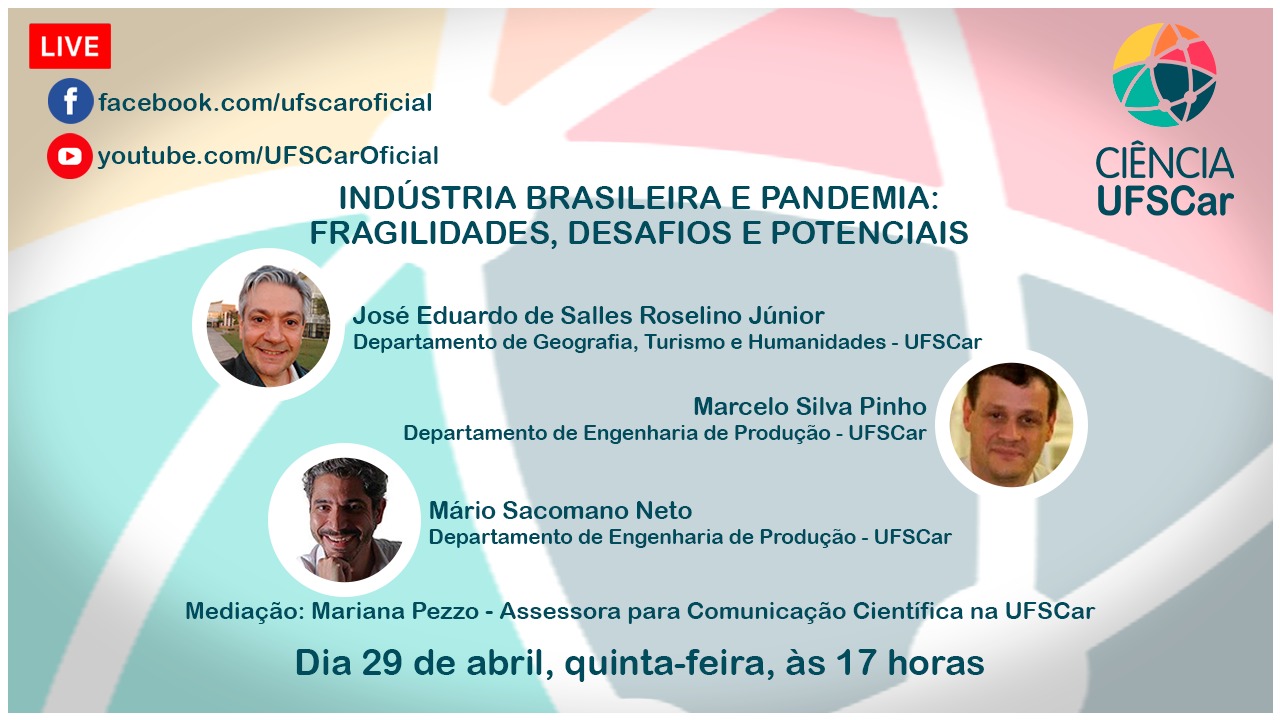 LIVE

facebook.com/ufscaroficial

youtube.com/UFSCarOficial

CIÊNCIA UFSCar

INDÚSTRIA BRASILEIRA E PANDEMIA: FRAGILIDADES, DESAFIOS E POTENCIAIS

José Eduardo de Salles Roselino Júnior
Departamento de Geografia, Turismo e Humanidades - UFSCar

Marcelo Silva Pinho
Departamento de Engenharia de Produção - UFSCar

Mário Sacomano Neto
Departamento de Engenharia de Produção - UFSCar

Mediação: Mariana Pezzo - Assessora para Comunicação Científica na UFSCar

Dia 29 de abril, quinta-feira, às 17 horas